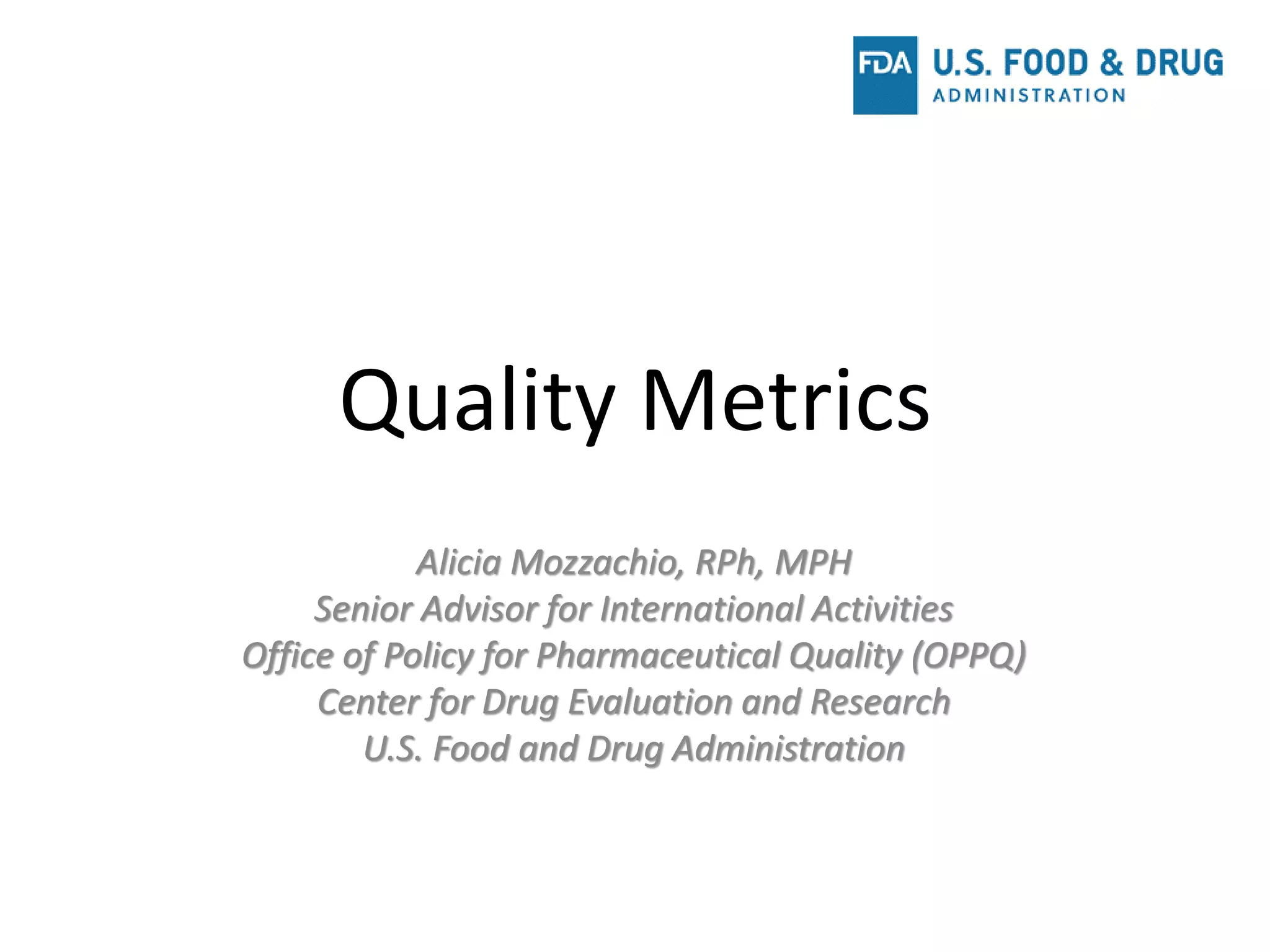 FDA U.S. FOOD & DRUG ADMINISTRATION

Quality Metrics

Alicia Mozzachio, RPh, MPH
Senior Advisor for International Activities
Office of Policy for Pharmaceutical Quality (OPPQ)
Center for Drug Evaluation and Research
U.S. Food and Drug Administration